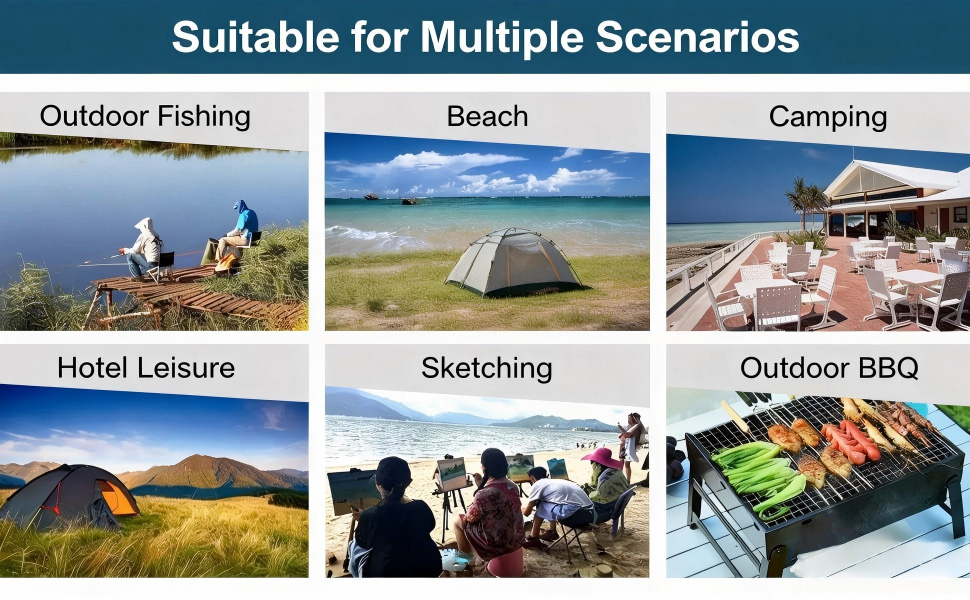 Suitable for Multiple Scenarios

Outdoor Fishing

Beach

Camping

Hotel Leisure

Sketching

Outdoor BBQ